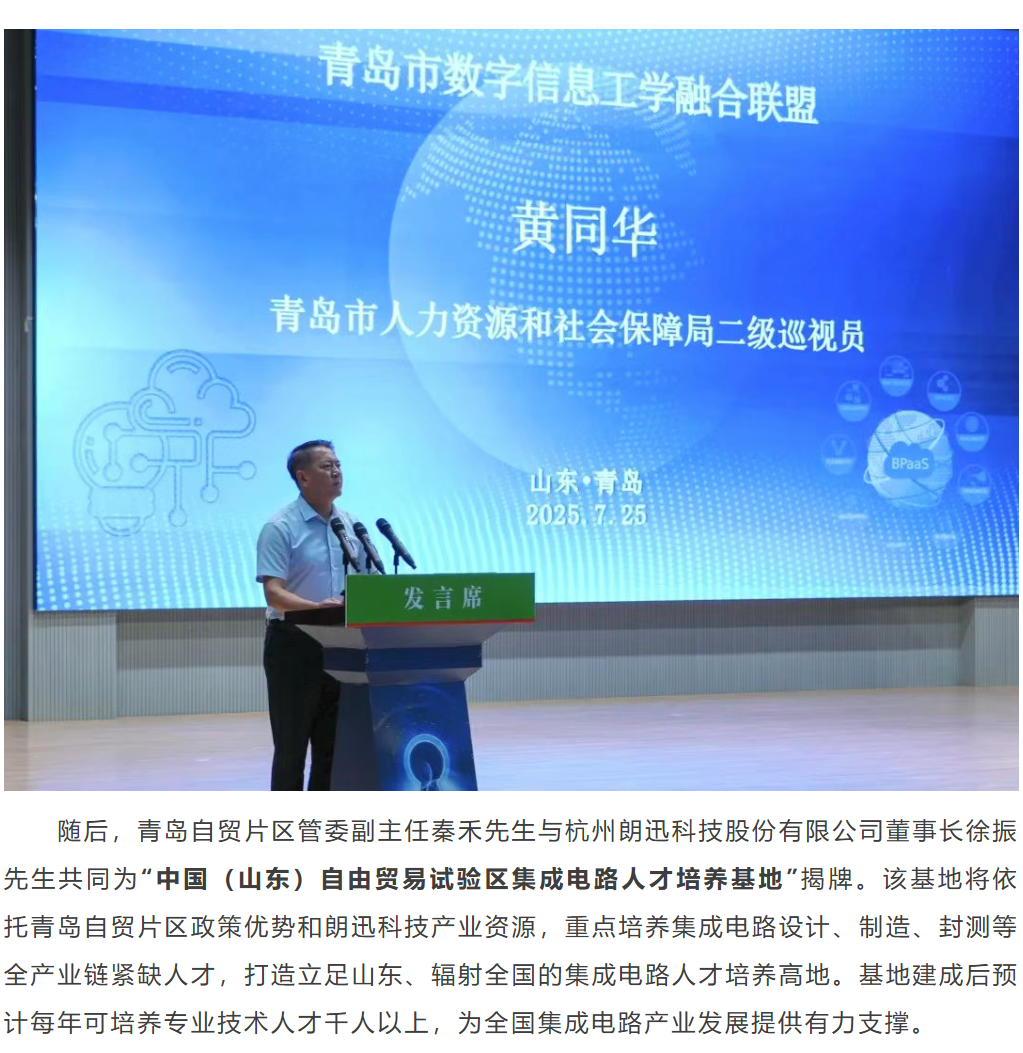 青岛市数字信息工学融合联盟

黄同华

青岛市人力资源和社会保障局二级巡视员

BPaaS

山东·青岛
2025.7.25

发言席

随后，青岛自贸片区管委副主任秦禾先生与杭州朗迅科技股份有限公司董事长徐振先生共同为“中国（山东）自由贸易试验区集成电路人才培养基地”揭牌。该基地将依托青岛自贸片区政策优势和朗迅科技产业资源，重点培养集成电路设计、制造、封测等全产业链紧缺人才，打造立足山东、辐射全国的集成电路人才培养高地。基地建成后预计每年可培养专业技术人才千人以上，为全国集成电路产业发展提供有力支撑。